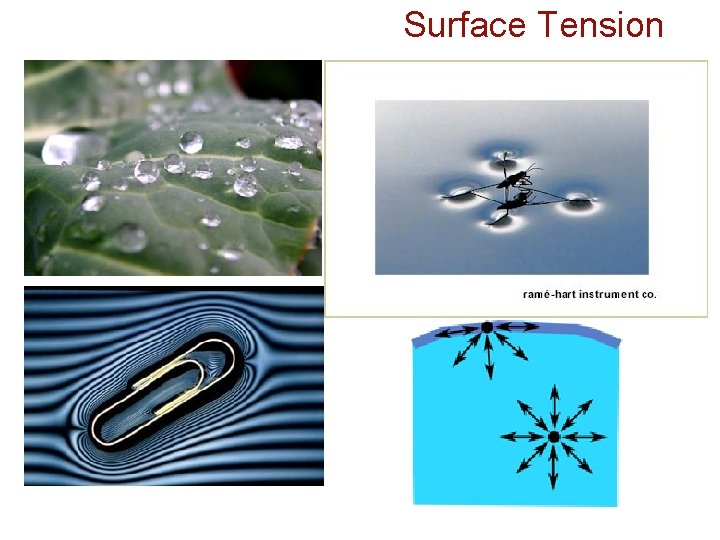 Surface Tension

ramé-hart instrument co.